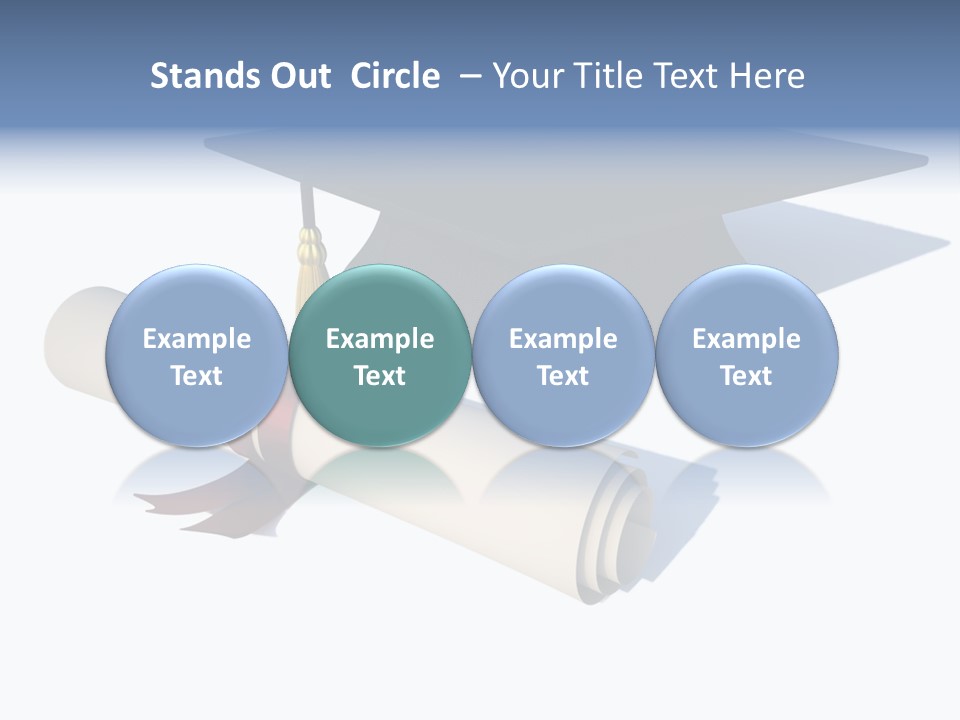 Stands Out Circle – Your Title Text Here

Example Text

Example Text

Example Text

Example Text